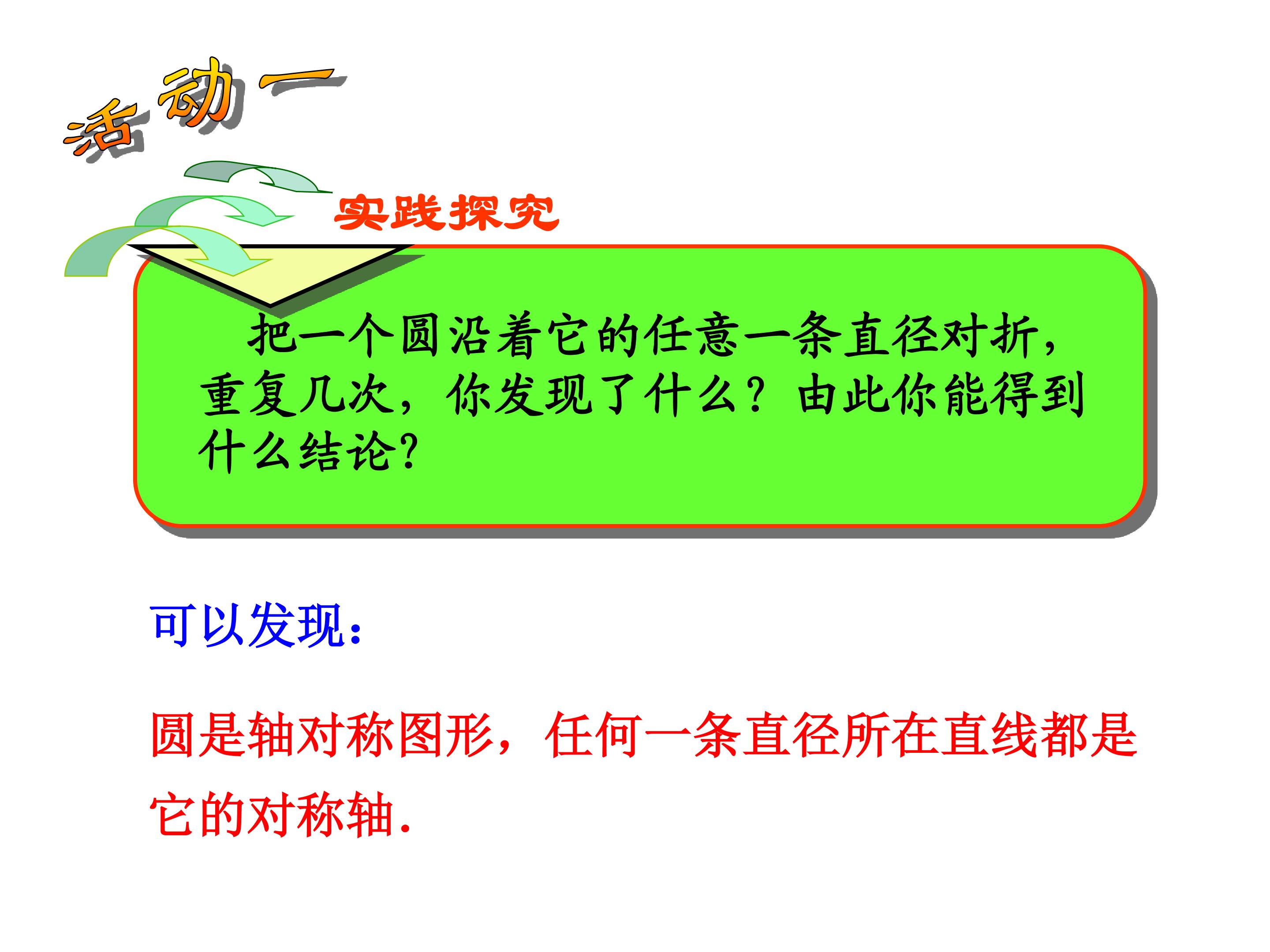 活动一

实践探究

把一个圆沿着它的任意一条直径对折，重复几次，你发现了什么？由此你能得到什么结论？

可以发现：

圆是轴对称图形，任何一条直径所在直线都是它的对称轴.